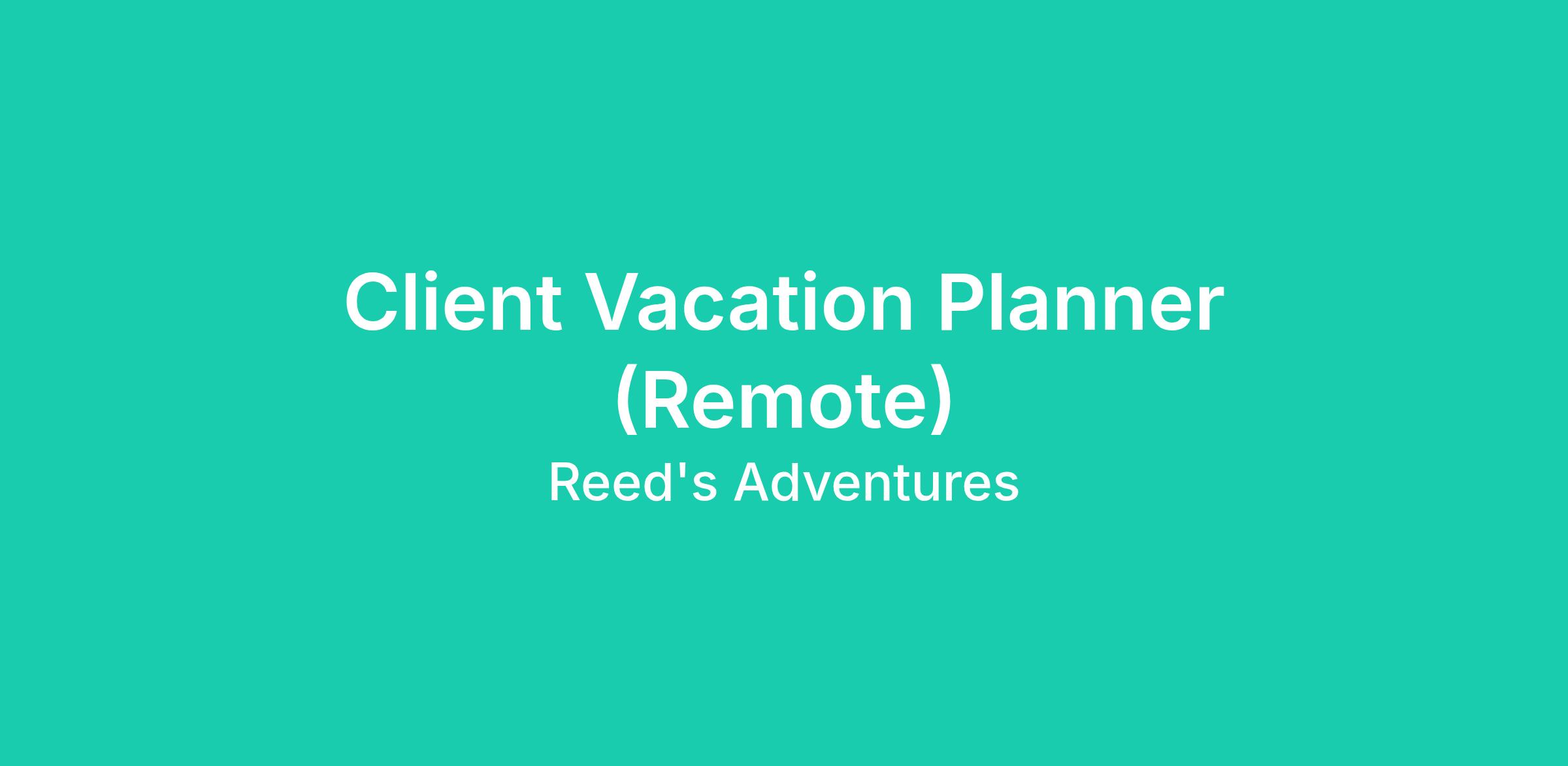 Client Vacation Planner (Remote)

Reed's Adventures